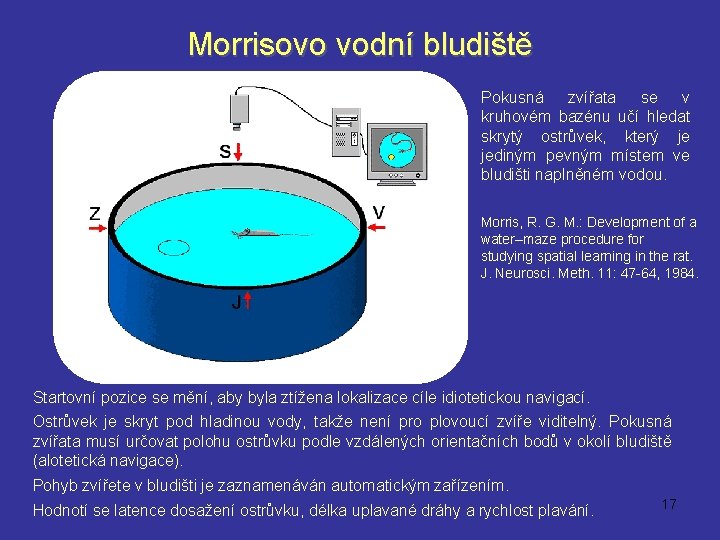 Morrisovo vodní bludiště

S

Z

V

J

Pokusná zvířata se v kruhovém bazénu učí hledat skrytý ostrůvek, který je jediným pevným místem ve bludišti naplněném vodou.

Morris, R. G. M.: Development of a water–maze procedure for studying spatial learning in the rat. J. Neurosci. Meth. 11: 47-64, 1984.

Startovní pozice se mění, aby byla ztížena lokalizace cíle idiotetickou navigací.

Ostrůvek je skryt pod hladinou vody, takže není pro plovoucí zvíře viditelný. Pokusná zvířata musí určovat polohu ostrůvku podle vzdálených orientačních bodů v okolí bludiště (alotetická navigace).

Pohyb zvířete v bludišti je zaznamenáván automatickým zařízením.

Hodnotí se latence dosažení ostrůvku, délka uplavané dráhy a rychlost plavání.

17